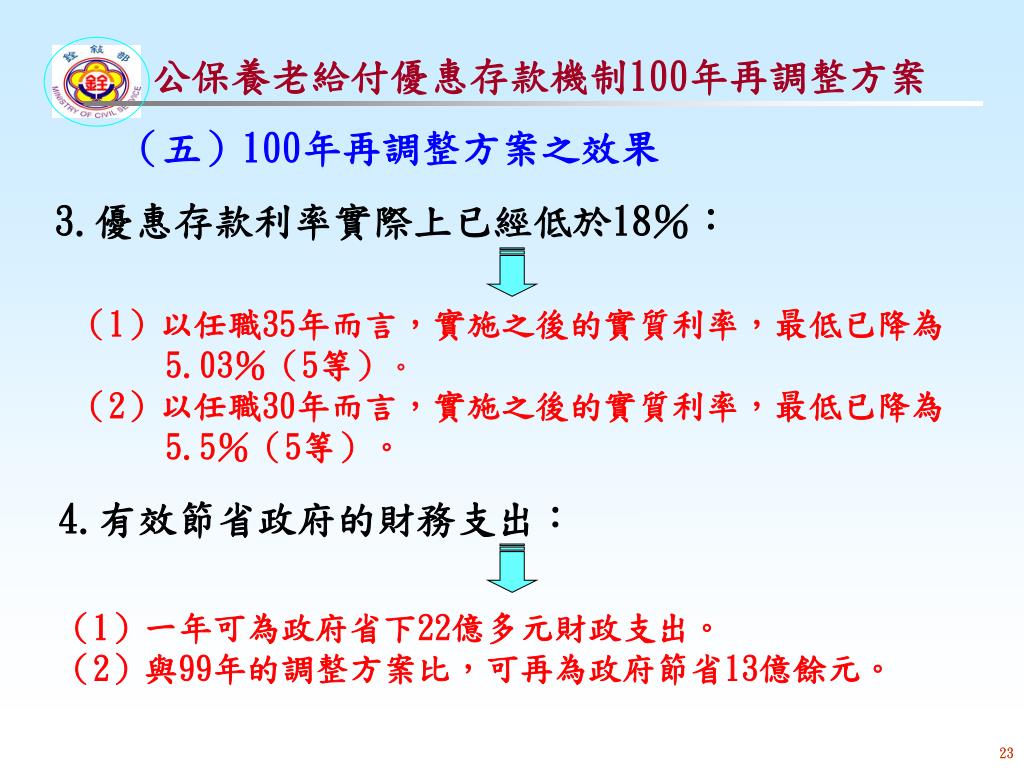 銓敘部
MINISTRY OF CIVIL SERVICE

公保養老給付優惠存款機制100年再調整方案

（五）100年再調整方案之效果

3.優惠存款利率實際上已經低於18%：

（1）以任職35年而言，實施之後的實質利率，最低已降為5.03%（5等）。
（2）以任職30年而言，實施之後的實質利率，最低已降為5.5%（5等）。

4.有效節省政府的財務支出：

（1）一年可為政府省下22億多元財政支出。
（2）與99年的調整方案比，可再為政府節省13億餘元。

23